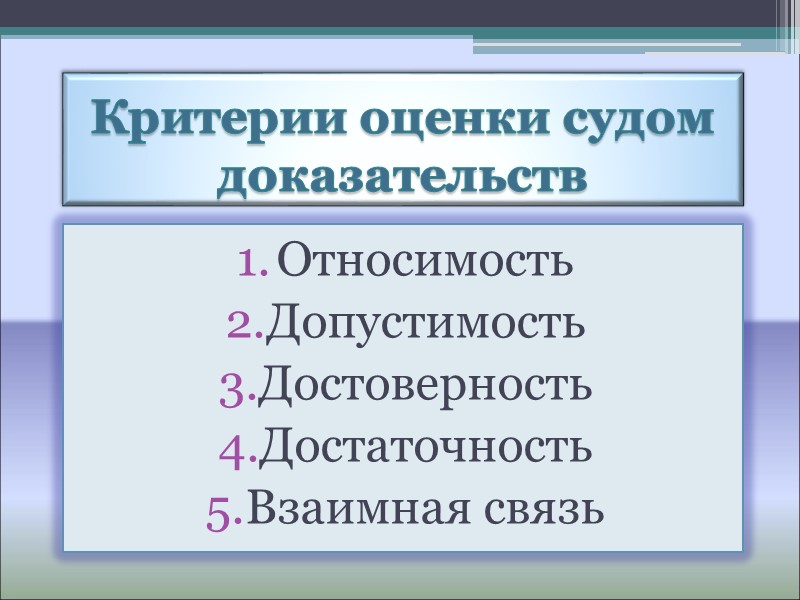 Критерии оценки судом доказательств

1. Относимость
2. Допустимость
3. Достоверность
4. Достаточность
5. Взаимная связь